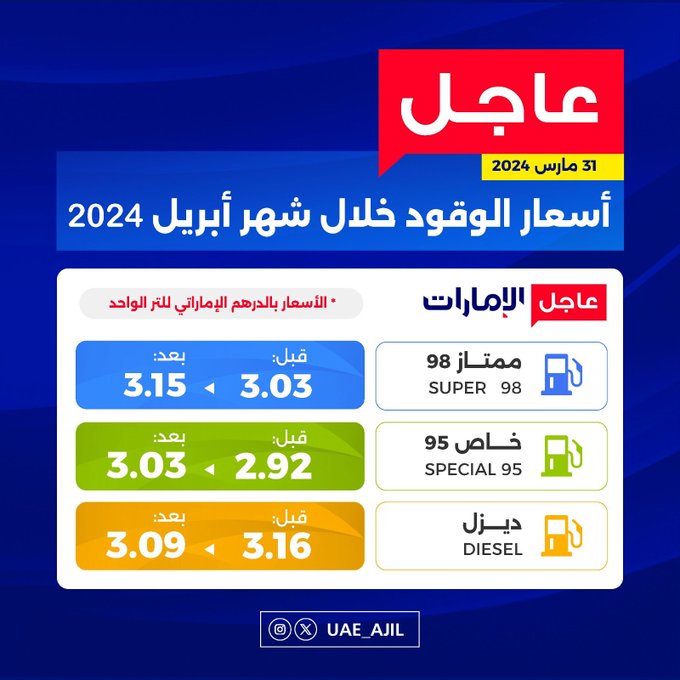 عاجل

31 مارس 2024

أسعار الوقود خلال شهر أبريل 2024

عاجل الإمارات

* الأسعار بالدرهم الإماراتي للتر الواحد

ممتاز 98
SUPER 98
قبل: 3.03
بعد: 3.15

خاص 95
SPECIAL 95
قبل: 2.92
بعد: 3.03

ديزل
DIESEL
قبل: 3.16
بعد: 3.09

UAE_AJIL